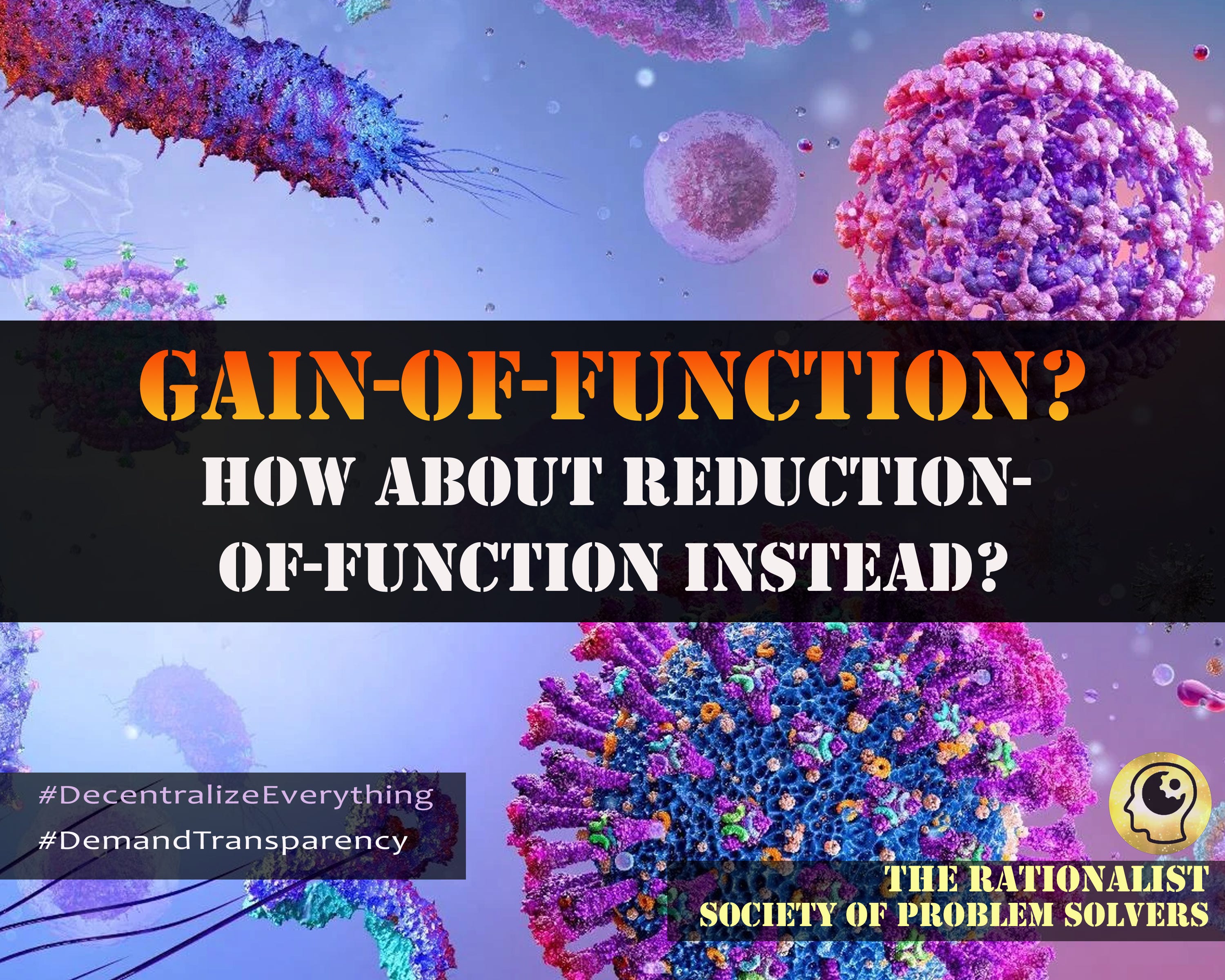 GAIN-OF-FUNCTION?

HOW ABOUT REDUCTION-OF-FUNCTION INSTEAD?

#DecentralizeEverything
#DemandTransparency

THE RATIONALIST
SOCIETY OF PROBLEM SOLVERS